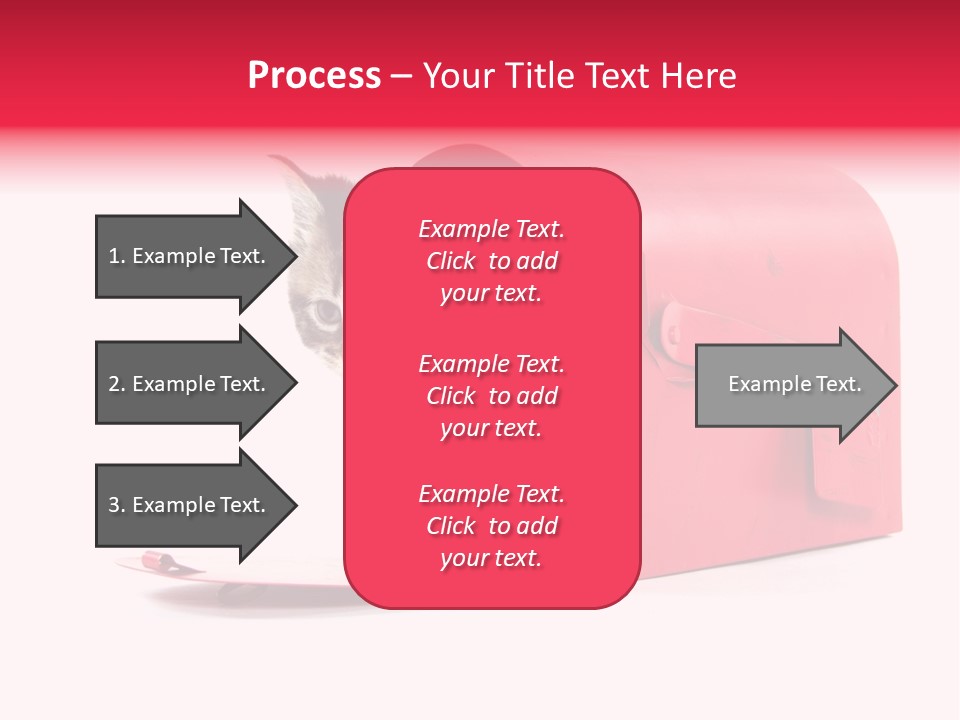 Process – Your Title Text Here

1. Example Text.

2. Example Text.

3. Example Text.

Example Text. Click to add your text.

Example Text. Click to add your text.

Example Text. Click to add your text.

Example Text.